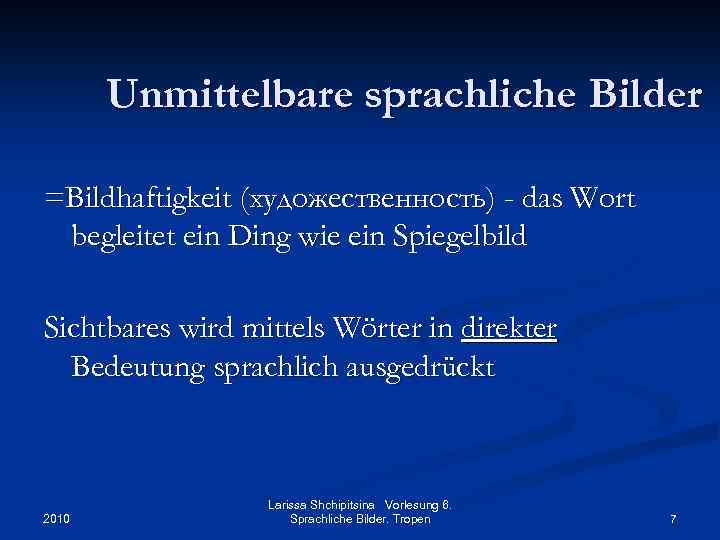 Unmittelbare sprachliche Bilder

=Bildhaftigkeit (художественность) - das Wort begleitet ein Ding wie ein Spiegelbild

Sichtbares wird mittels Wörter in direkter Bedeutung sprachlich ausgedrückt

2010

Larissa Shchipitsina Vorlesung 6. Sprachliche Bilder. Tropen

7